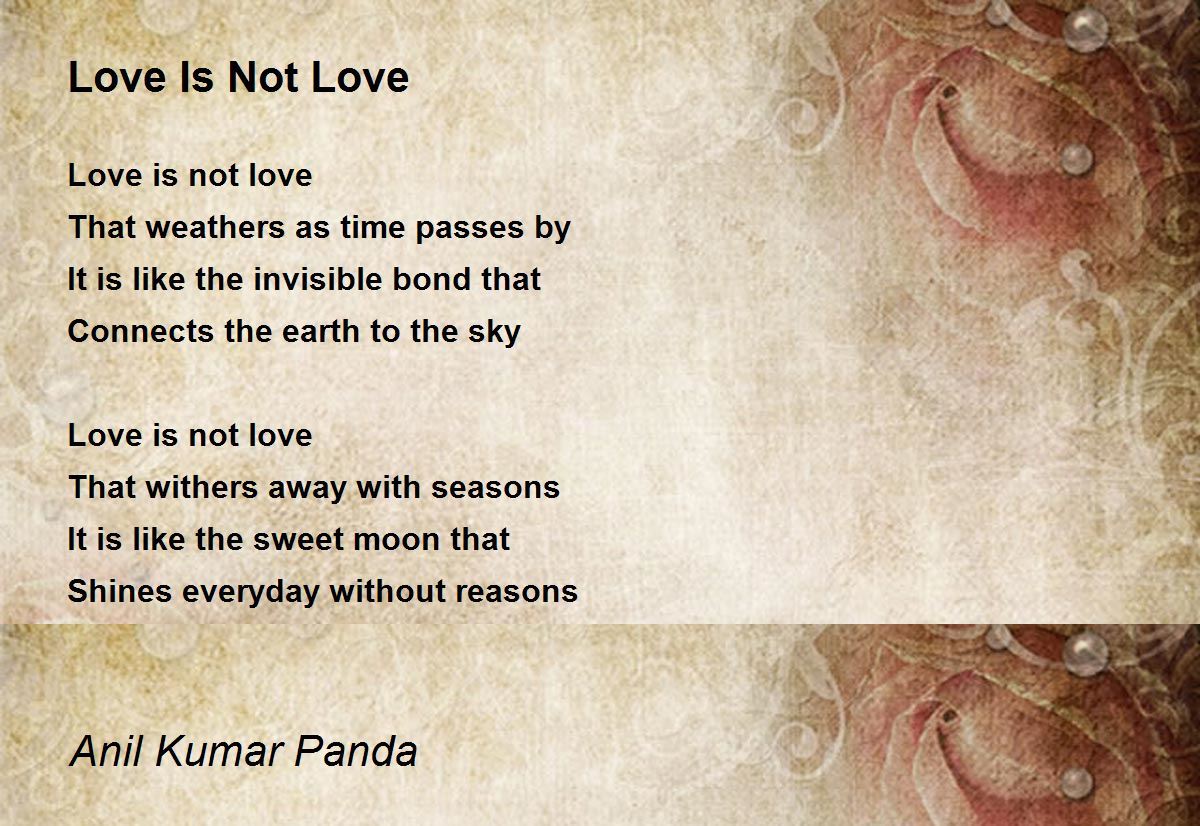 Love Is Not Love

Love is not love
That weathers as time passes by
It is like the invisible bond that
Connects the earth to the sky

Love is not love
That withers away with seasons
It is like the sweet moon that
Shines everyday without reasons

Anil Kumar Panda